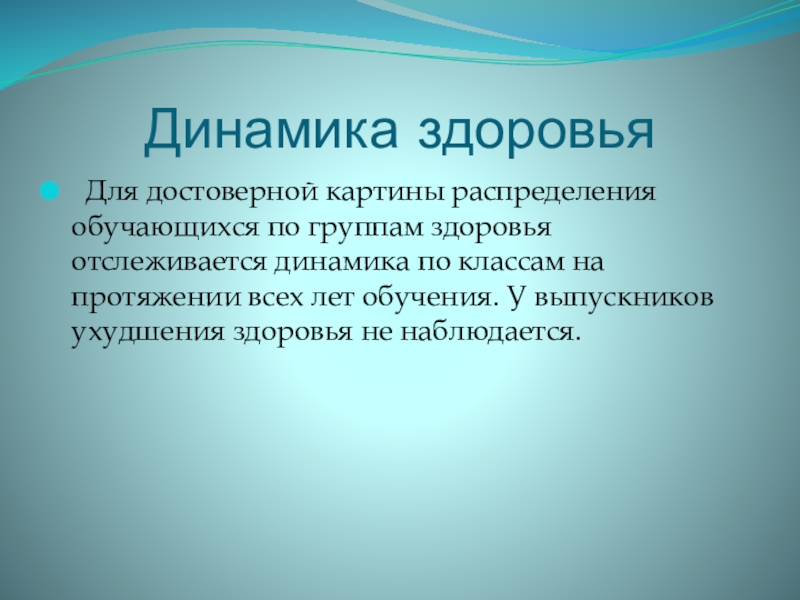 Динамика здоровья

Для достоверной картины распределения обучающихся по группам здоровья отслеживается динамика по классам на протяжении всех лет обучения. У выпускников ухудшения здоровья не наблюдается.